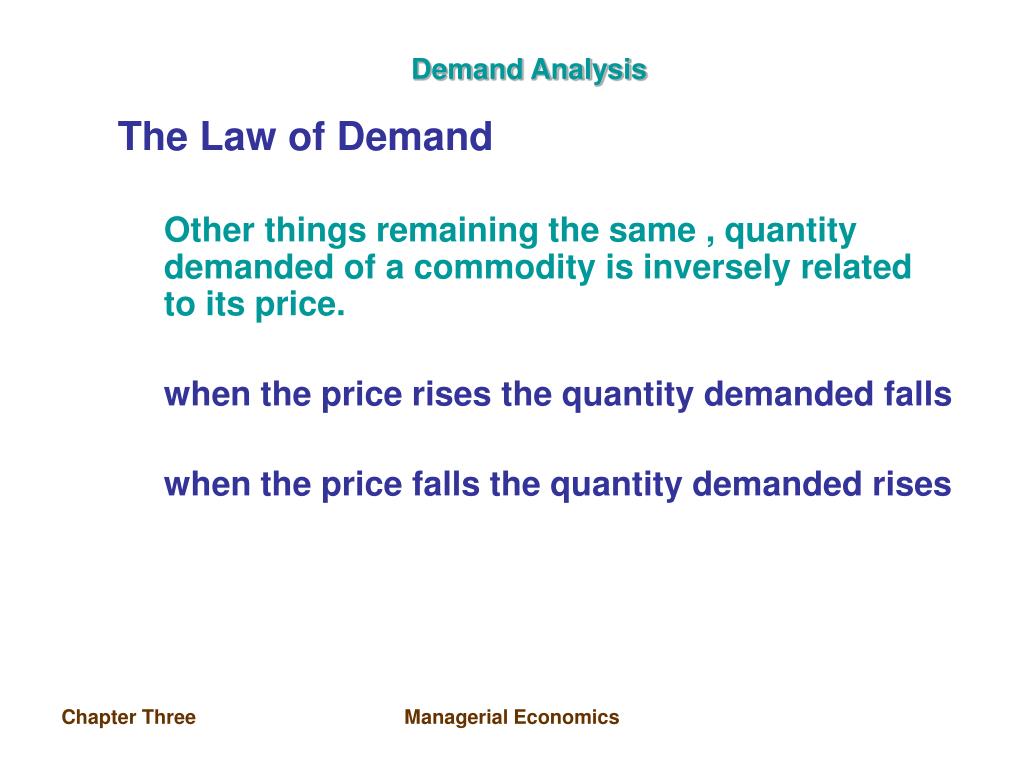 Demand Analysis

The Law of Demand

Other things remaining the same , quantity demanded of a commodity is inversely related to its price.

when the price rises the quantity demanded falls

when the price falls the quantity demanded rises

Chapter Three

Managerial Economics